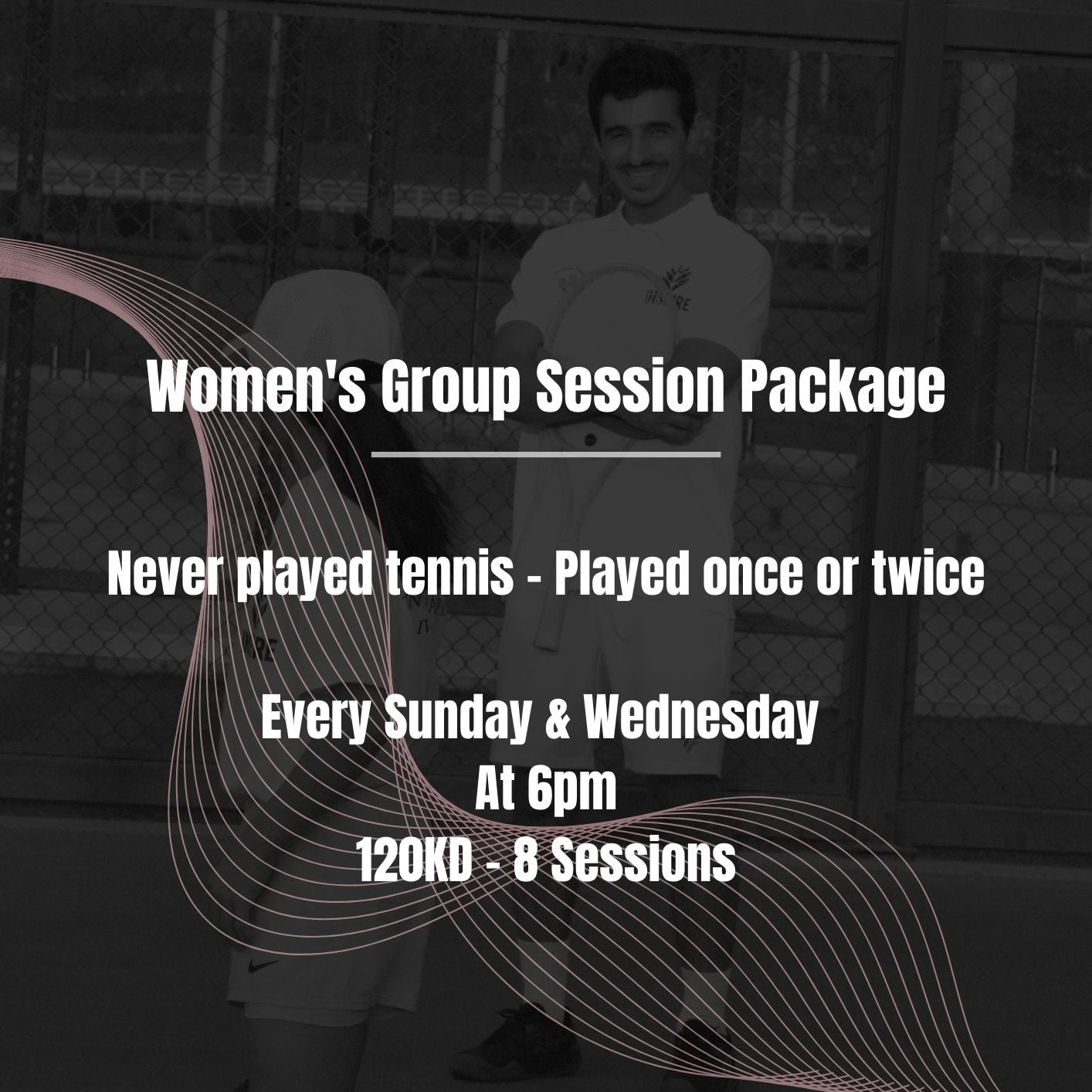 Women's Group Session Package

Never played tennis - Played once or twice

Every Sunday & Wednesday
At 6pm
120KD - 8 Sessions